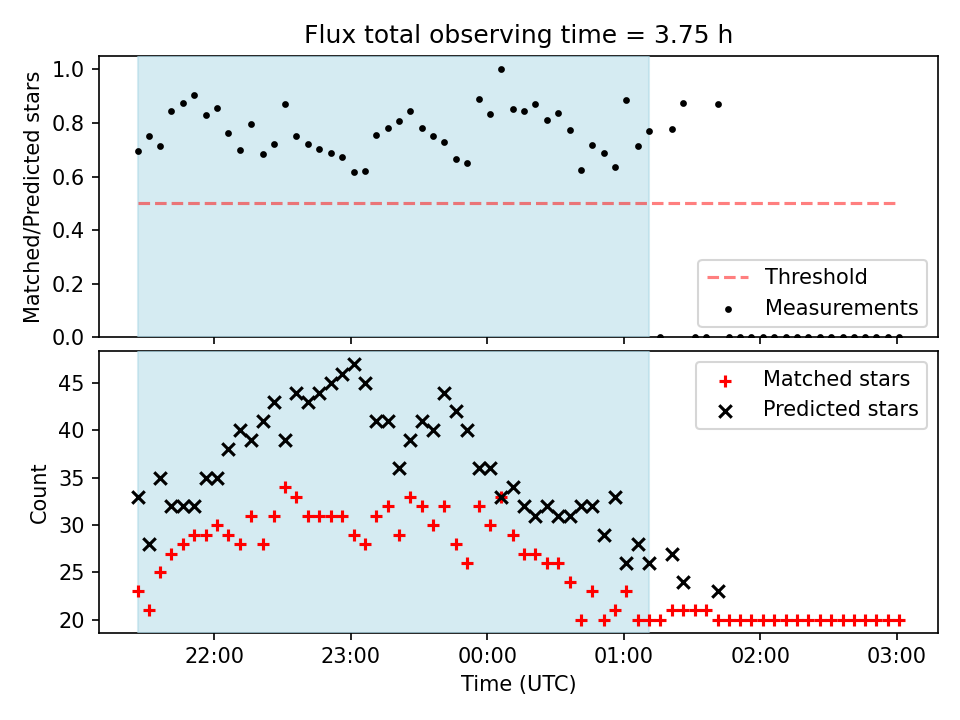 Flux total observing time = 3.75 h

Matched/Predicted stars

1.0
0.8
0.6
0.4
0.2
0.0

Threshold
Measurements

Count

45
40
35
30
25
20

Matched stars
Predicted stars

22:00
23:00
00:00
01:00
02:00
03:00

Time (UTC)